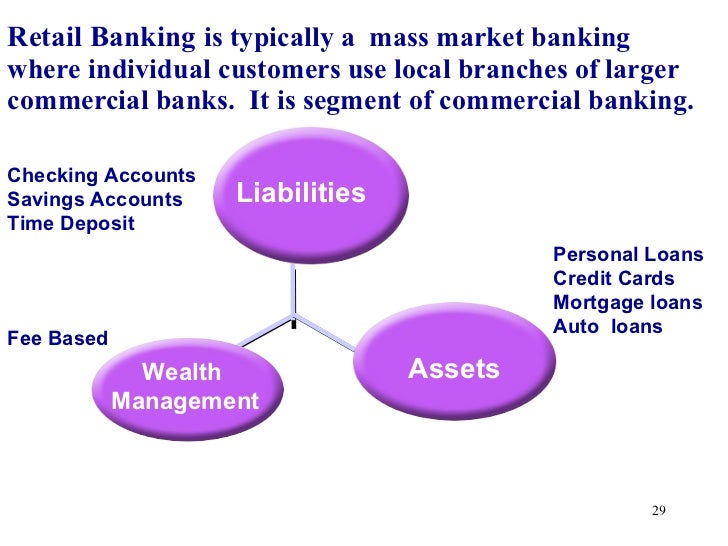 Retail Banking is typically a mass market banking where individual customers use local branches of larger commercial banks. It is segment of commercial banking.

Checking Accounts
Savings Accounts
Time Deposit

Liabilities

Personal Loans
Credit Cards
Mortgage loans
Auto loans

Fee Based

Wealth Management

Assets

29